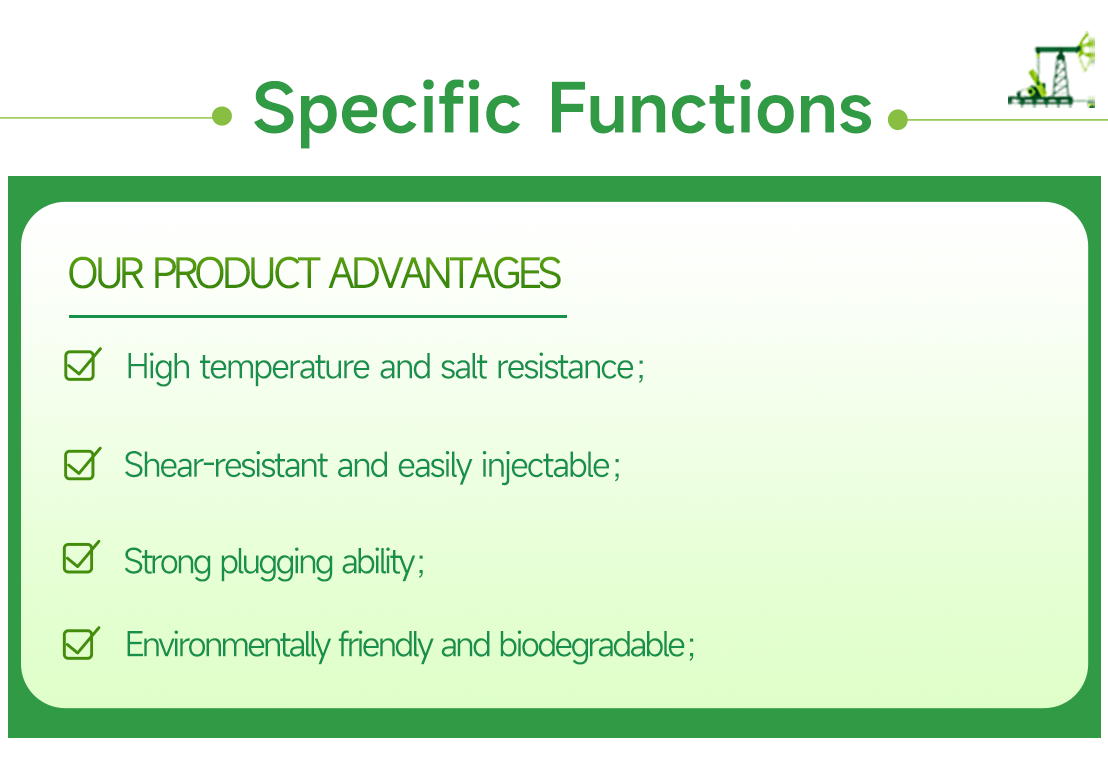 Specific Functions

OUR PRODUCT ADVANTAGES

High temperature and salt resistance;

Shear-resistant and easily injectable;

Strong plugging ability;

Environmentally friendly and biodegradable;